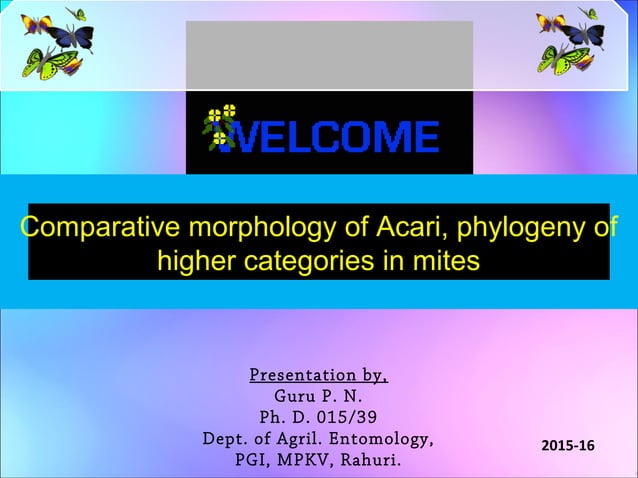 WELCOME

Comparative morphology of Acari, phylogeny of higher categories in mites

Presentation by,
Guru P. N.
Ph. D. 015/39
Dept. of Agril. Entomology,
PGI, MPKV, Rahuri.

2015-16